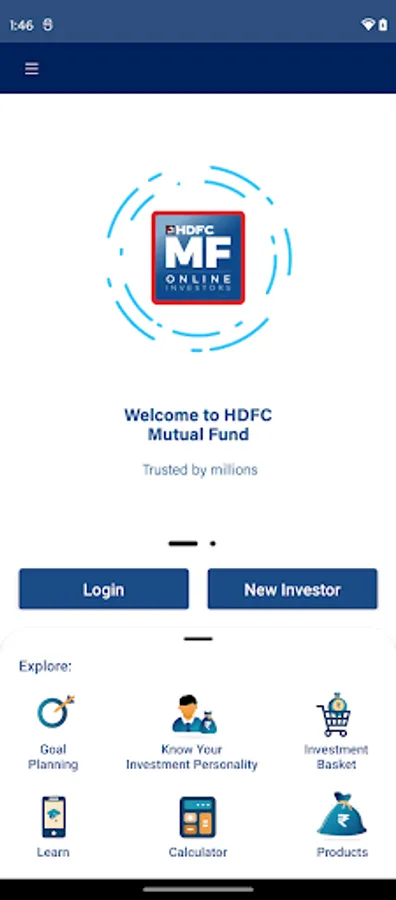 1:46

HDFC
MF
ONLINE
INVESTORS

Welcome to HDFC Mutual Fund

Trusted by millions

Login

New Investor

Explore:

Goal Planning

Know Your Investment Personality

Investment Basket

Learn

Calculator

Products